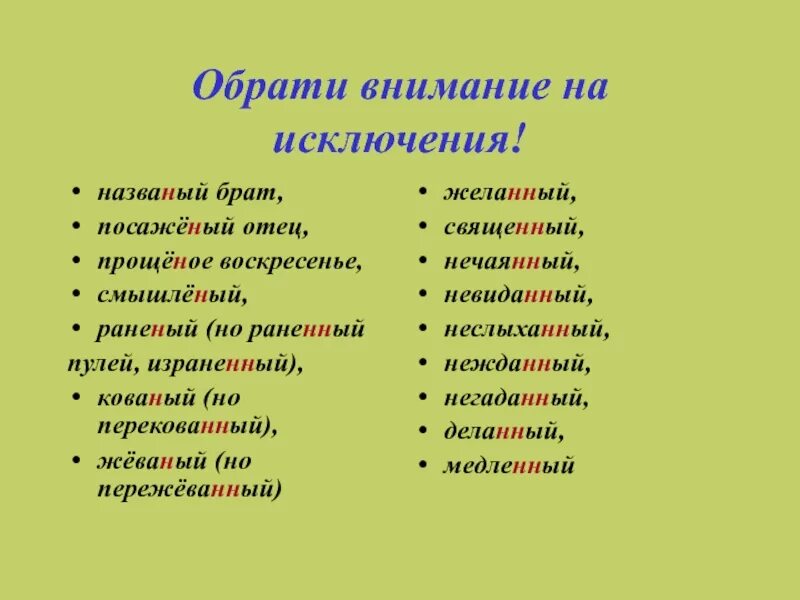 Обрати внимание на исключения!

• названый брат,
• посажёный отец,
• прощёное воскресенье,
• смышлёный,
• раненый (но раненный пулей, израненный),
• кованый (но перекованный),
• жёваный (но пережёванный)

• желанный,
• священный,
• нечаянный,
• невиданный,
• неслыханный,
• нежданный,
• негаданный,
• деланный,
• медленный